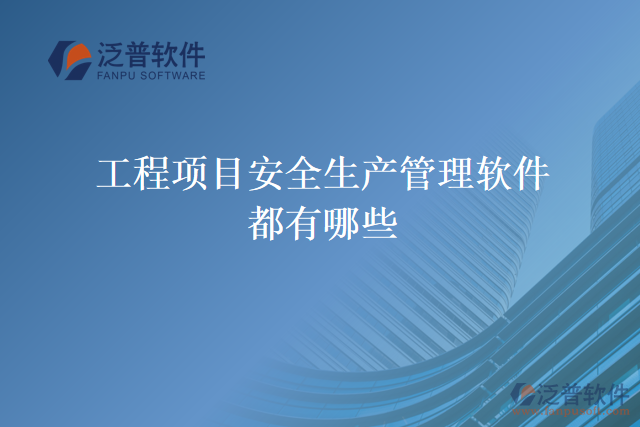 泛普软件
FANPU SOFTWARE

工程项目安全生产管理软件都有哪些

泛普软件
www.fanpusoft.com